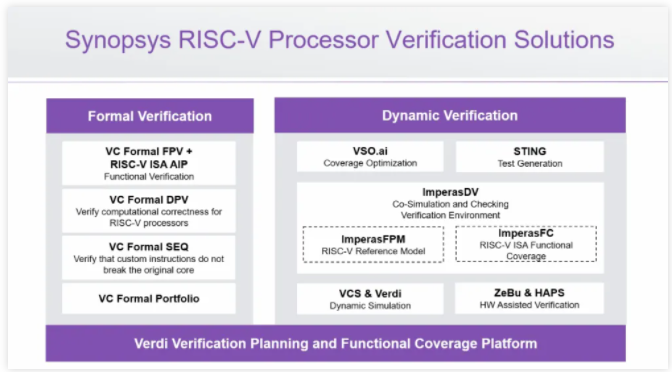 Synopsys RISC-V Processor Verification Solutions

Formal Verification

VC Formal FPV + RISC-V ISA AIP
Functional Verification

VC Formal DPV
Verify computational correctness for RISC-V processors

VC Formal SEQ
Verify that custom instructions do not break the original core

VC Formal Portfolio

Dynamic Verification

VSO.ai
Coverage Optimization

STING
Test Generation

ImperasDV
Co-Simulation and Checking Verification Environment

ImperasFPM
RISC-V Reference Model

ImperasFC
RISC-V ISA Functional Coverage

VCS & Verdi
Dynamic Simulation

ZeBu & HAPS
HW Assisted Verification

Verdi Verification Planning and Functional Coverage Platform